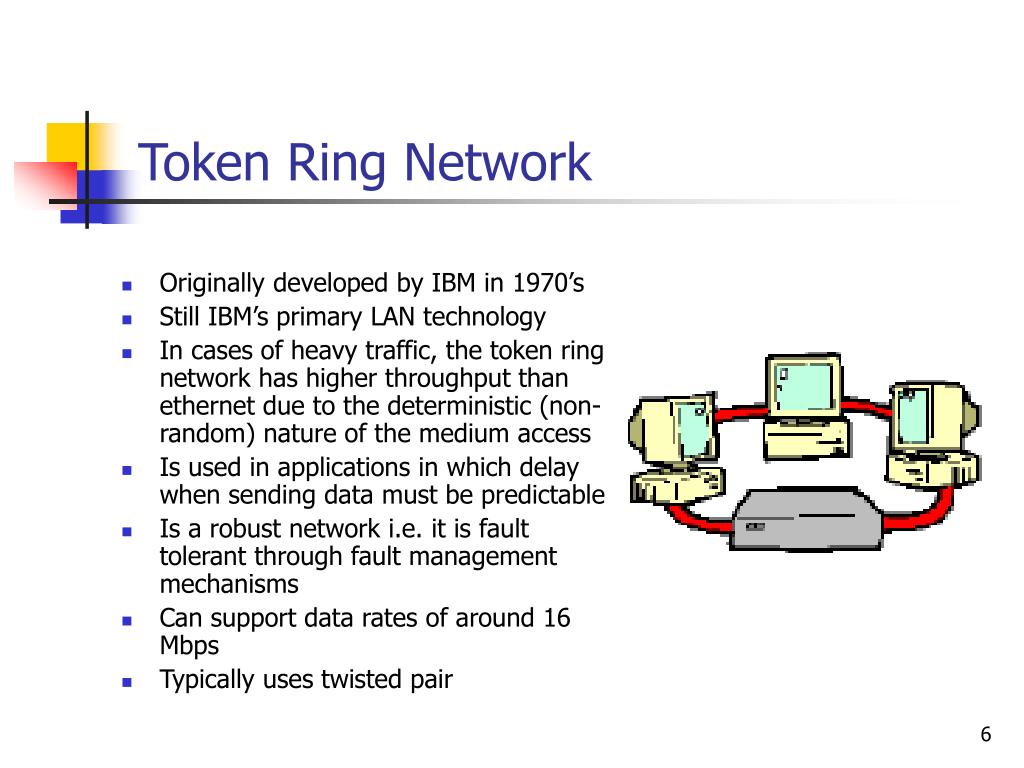 Token Ring Network

- Originally developed by IBM in 1970’s
- Still IBM’s primary LAN technology
- In cases of heavy traffic, the token ring network has higher throughput than ethernet due to the deterministic (non-random) nature of the medium access
- Is used in applications in which delay when sending data must be predictable
- Is a robust network i.e. it is fault tolerant through fault management mechanisms
- Can support data rates of around 16 Mbps
- Typically uses twisted pair

6